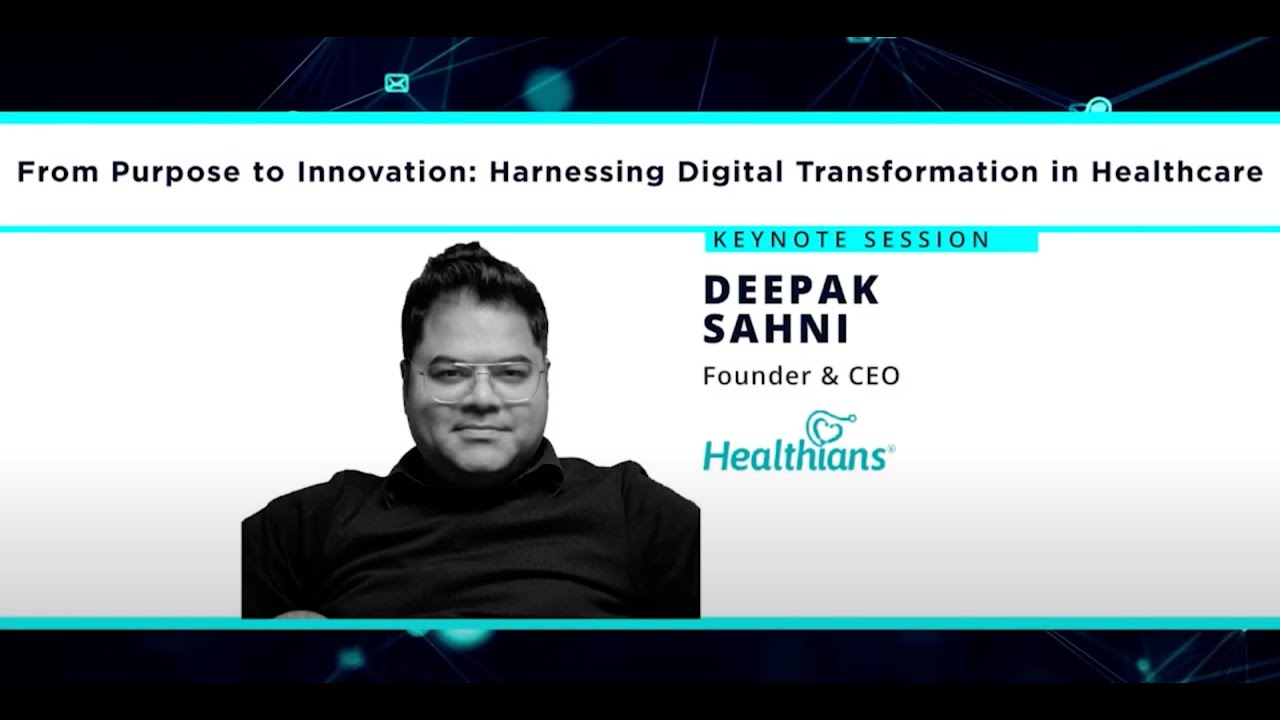 From Purpose to Innovation: Harnessing Digital Transformation in Healthcare

KEYNOTE SESSION

DEEPAK SAHNI

Founder & CEO

Healthians